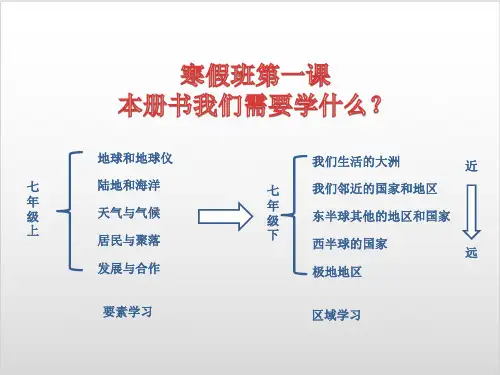 寒假班第一课
本册书我们需要学什么？

七年级上

地球和地球仪
陆地和海洋
天气与气候
居民与聚落
发展与合作

要素学习

七年级下

我们生活的大洲
我们邻近的国家和地区
东半球其他的地区和国家
西半球的国家
极地地区

区域学习

近
远